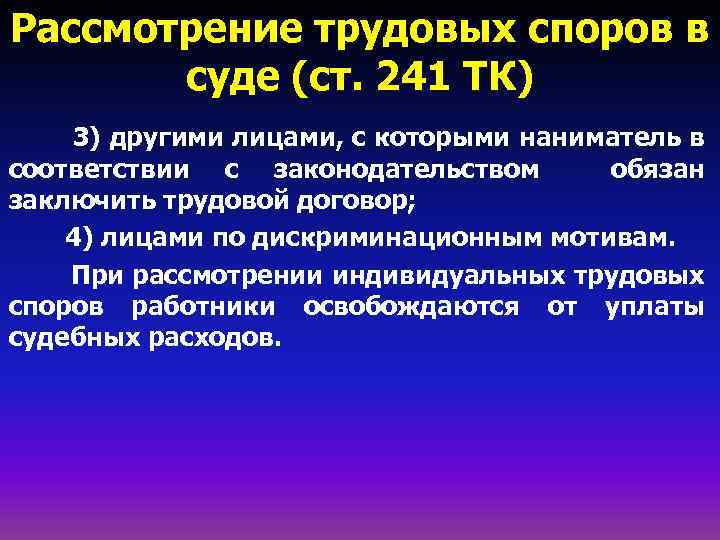 Рассмотрение трудовых споров в суде (ст. 241 ТК)

3) другими лицами, с которыми наниматель в соответствии с законодательством обязан заключить трудовой договор;

4) лицами по дискриминационным мотивам.

При рассмотрении индивидуальных трудовых споров работники освобождаются от уплаты судебных расходов.